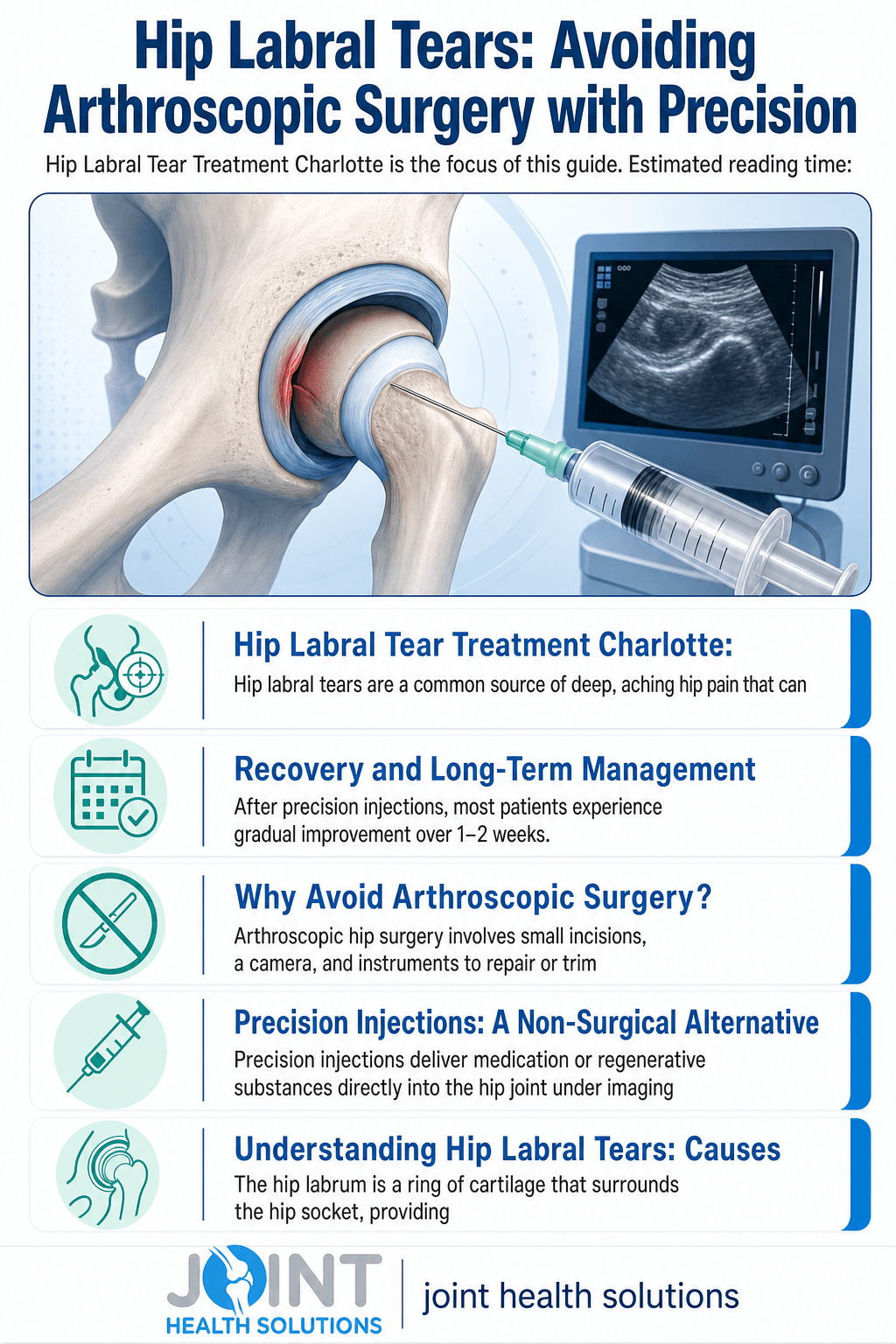 Hip Labral Tears: Avoiding Arthroscopic Surgery with Precision

Hip Labral Tear Treatment Charlotte is the focus of this guide. Estimated reading time:

Hip Labral Tear Treatment Charlotte:
Hip labral tears are a common source of deep, aching hip pain that can

Recovery and Long-Term Management
After precision injections, most patients experience gradual improvement over 1–2 weeks.

Why Avoid Arthroscopic Surgery?
Arthroscopic hip surgery involves small incisions, a camera, and instruments to repair or trim

Precision Injections: A Non-Surgical Alternative
Precision injections deliver medication or regenerative substances directly into the hip joint under imaging

Understanding Hip Labral Tears: Causes
The hip labrum is a ring of cartilage that surrounds the hip socket, providing

JOINT
HEALTH SOLUTIONS
joint health solutions